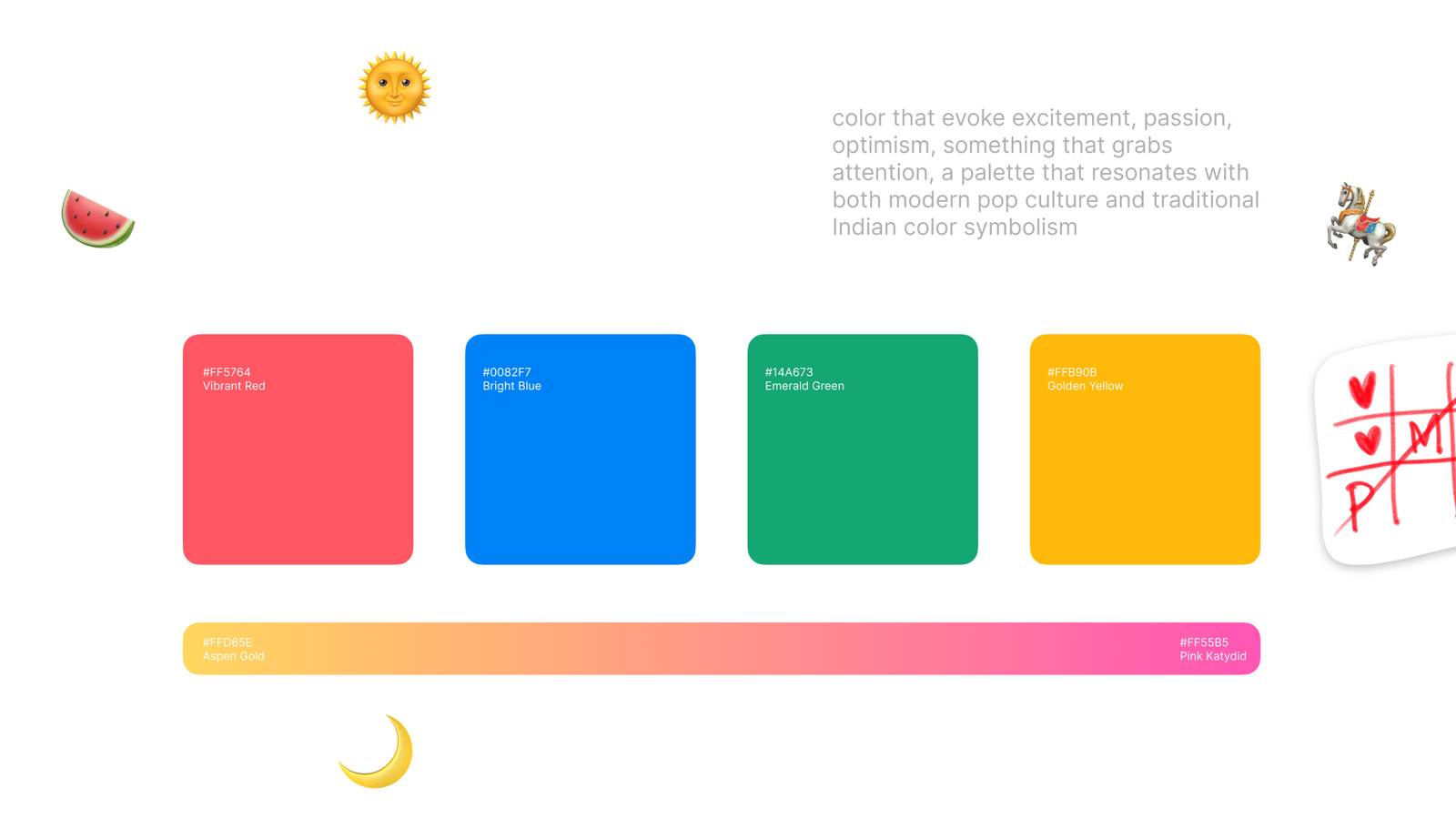 color that evoke excitement, passion, optimism, something that grabs attention, a palette that resonates with both modern pop culture and traditional Indian color symbolism

#FF5764
Vibrant Red

#0082F7
Bright Blue

#14A673
Emerald Green

#FFB90B
Golden Yellow

M

P

#FFD65E
Aspen Gold

#FF55B5
Pink Katydid